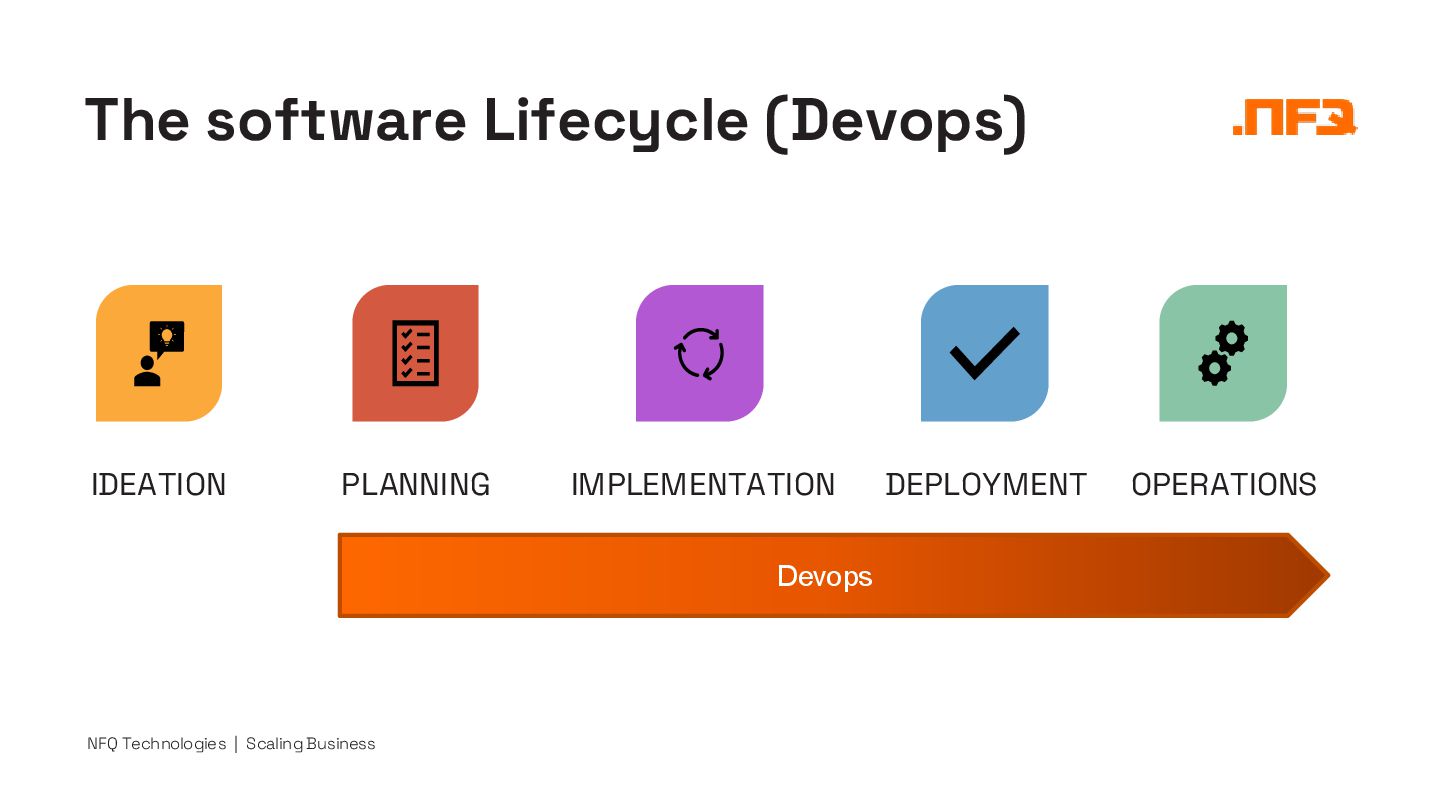 The software Lifecycle (Devops)

.NFQ

IDEATION

PLANNING

IMPLEMENTATION

DEPLOYMENT

OPERATIONS

Devops

NFQ Technologies | Scaling Business